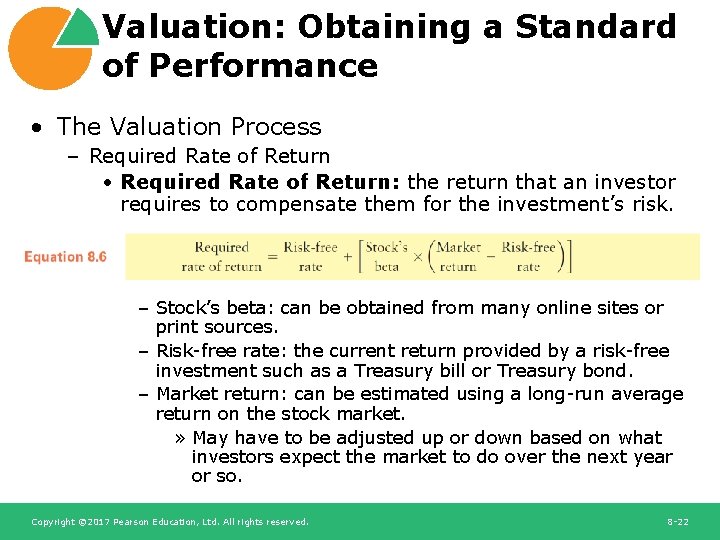 Valuation: Obtaining a Standard of Performance

• The Valuation Process
– Required Rate of Return
• **Required Rate of Return:** the return that an investor requires to compensate them for the investment's risk.

Equation 8.6 $\text{Required rate of return} = \text{Risk-free rate} + \left[\text{Stock's beta} \times \left(\text{Market return} - \text{Risk-free rate}\right)\right]$

– Stock's beta: can be obtained from many online sites or print sources.
– Risk-free rate: the current return provided by a risk-free investment such as a Treasury bill or Treasury bond.
– Market return: can be estimated using a long-run average return on the stock market.
» May have to be adjusted up or down based on what investors expect the market to do over the next year or so.

Copyright ©2017 Pearson Education, Ltd. All rights reserved. 8-22